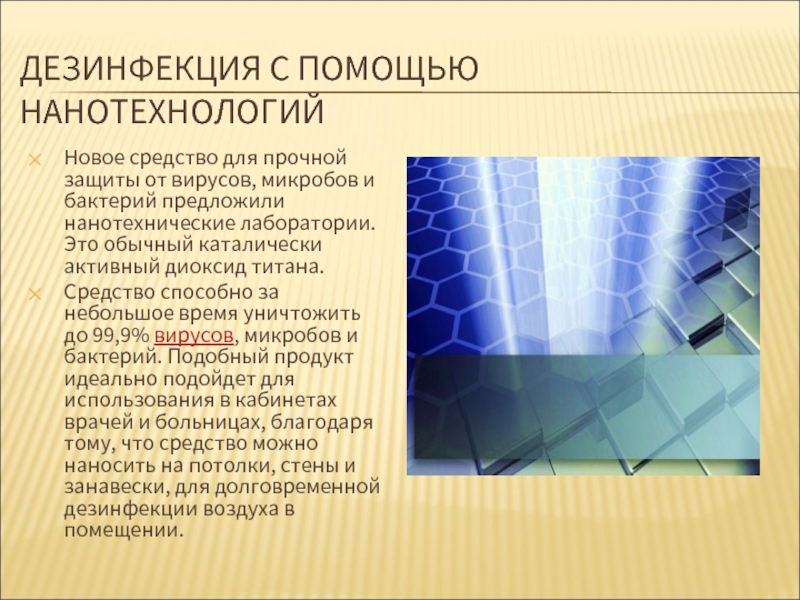 ДЕЗИНФЕКЦИЯ С ПОМОЩЬЮ НАНОТЕХНОЛОГИЙ

Новое средство для прочной защиты от вирусов, микробов и бактерий предложили нанотехнические лаборатории. Это обычный каталически активный диоксид титана.

Средство способно за небольшое время уничтожить до 99,9% вирусов, микробов и бактерий. Подобный продукт идеально подойдет для использования в кабинетах врачей и больницах, благодаря тому, что средство можно наносить на потолки, стены и занавески, для долговременной дезинфекции воздуха в помещении.